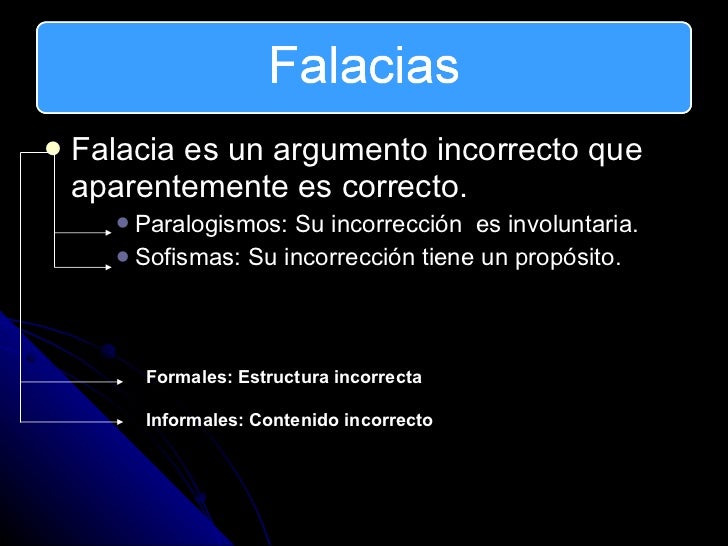 Falacias

Falacia es un argumento incorrecto que aparentemente es correcto.

Paralogismos: Su incorrección es involuntaria.

Sofismas: Su incorrección tiene un propósito.

Formales: Estructura incorrecta

Informales: Contenido incorrecto